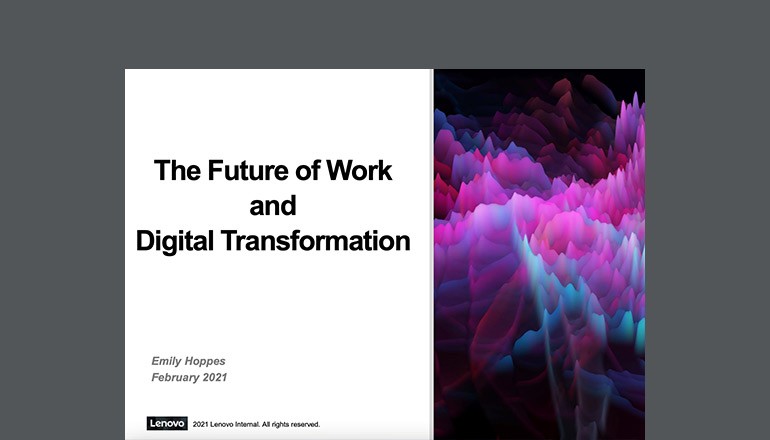 The Future of Work
and
Digital Transformation

Emily Hoppes
February 2021

Lenovo 2021 Lenovo Internal. All rights reserved.